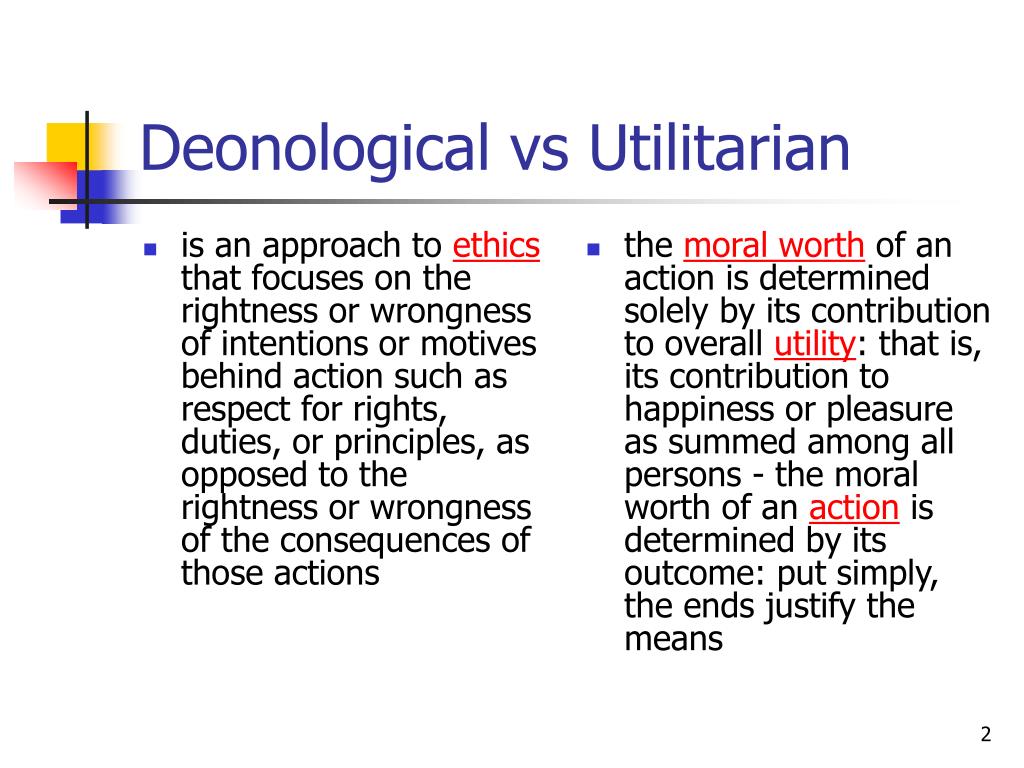 Deonological vs Utilitarian

- is an approach to ethics that focuses on the rightness or wrongness of intentions or motives behind action such as respect for rights, duties, or principles, as opposed to the rightness or wrongness of the consequences of those actions

- the moral worth of an action is determined solely by its contribution to overall utility: that is, its contribution to happiness or pleasure as summed among all persons - the moral worth of an action is determined by its outcome: put simply, the ends justify the means

2